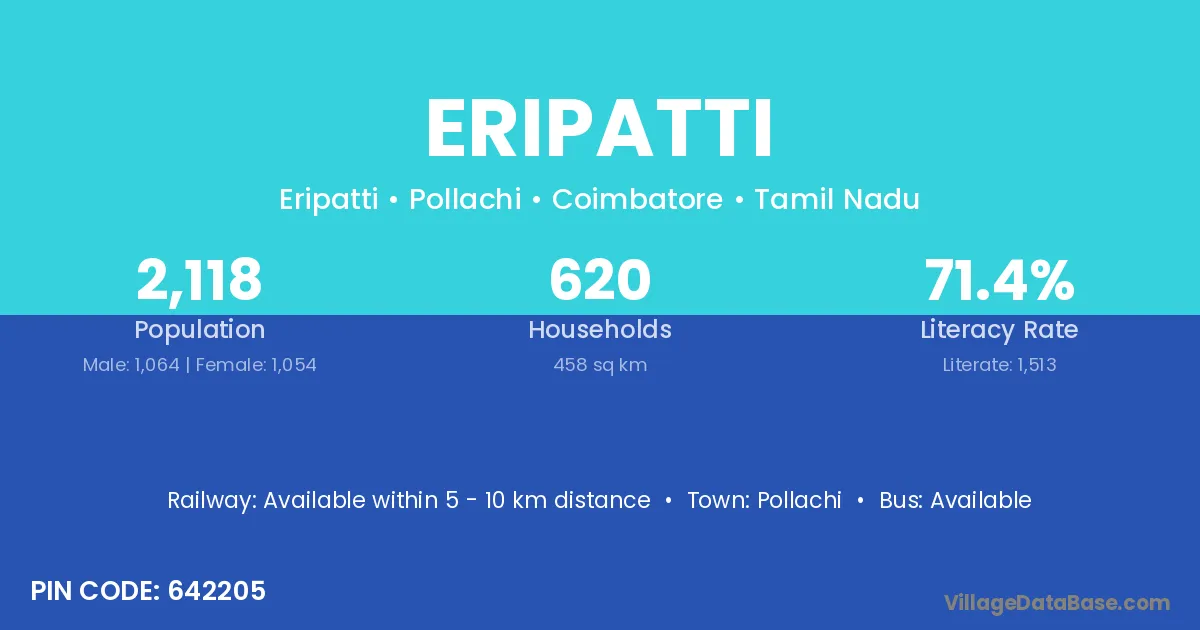 ERIPATTI

Eripatti • Pollachi • Coimbatore • Tamil Nadu

2,118
Population
Male: 1,064 | Female: 1,054

620
Households
458 sq km

71.4%
Literacy Rate
Literate: 1,513

Railway: Available within 5 - 10 km distance • Town: Pollachi • Bus: Available

PIN CODE: 642205

VillageDataBase.com